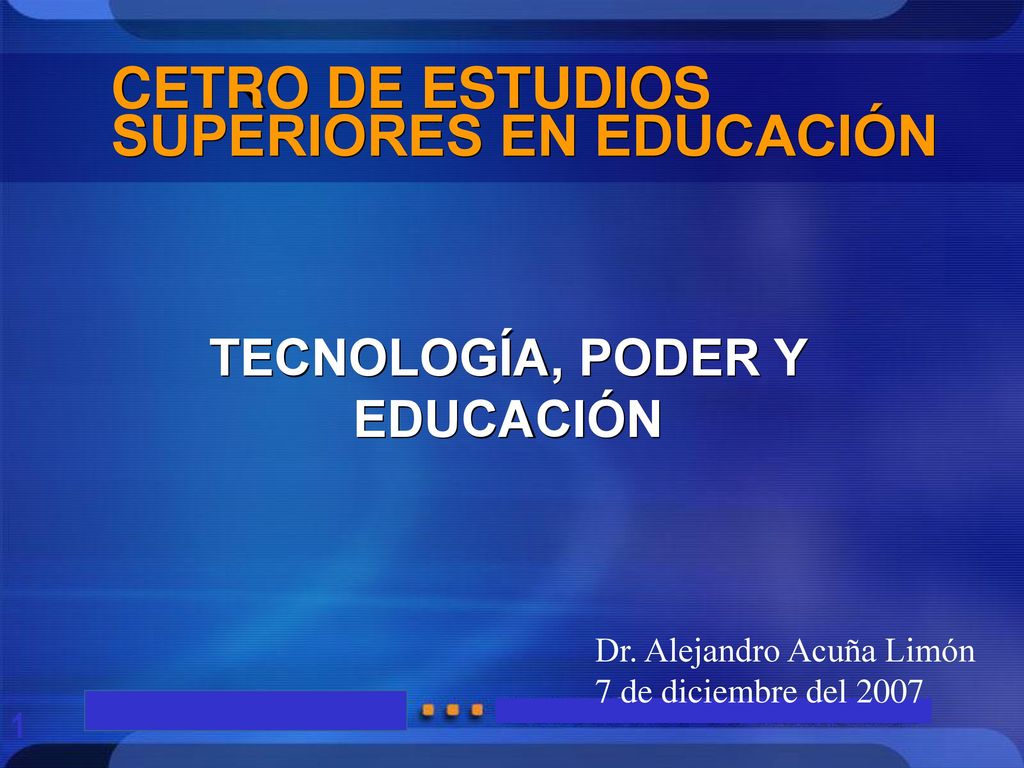 CETRO DE ESTUDIOS SUPERIORES EN EDUCACIÓN

TECNOLOGÍA, PODER Y EDUCACIÓN

Dr. Alejandro Acuña Limón
7 de diciembre del 2007

1